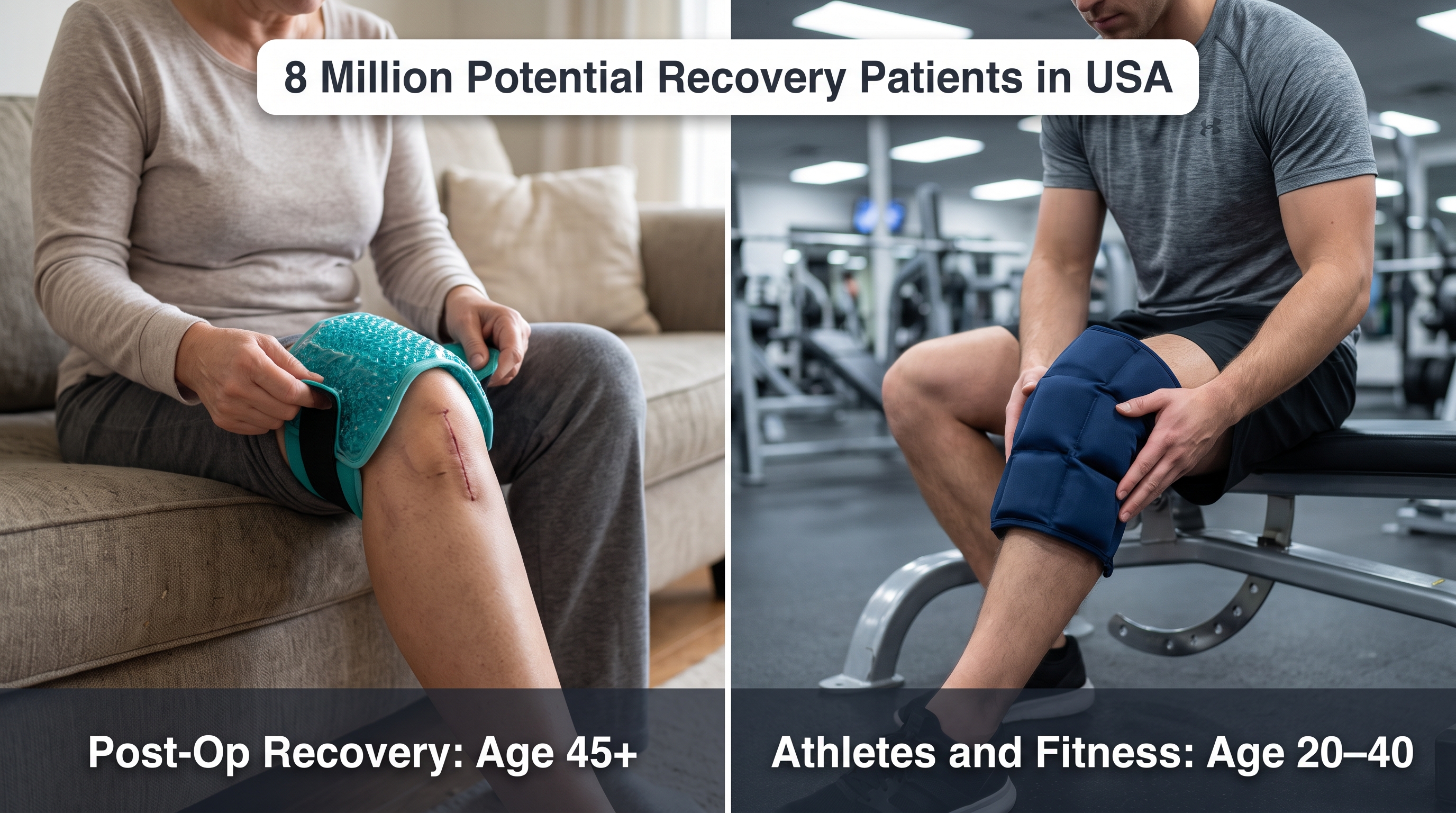 8 Million Potential Recovery Patients in USA

Post-Op Recovery: Age 45+

Athletes and Fitness: Age 20–40